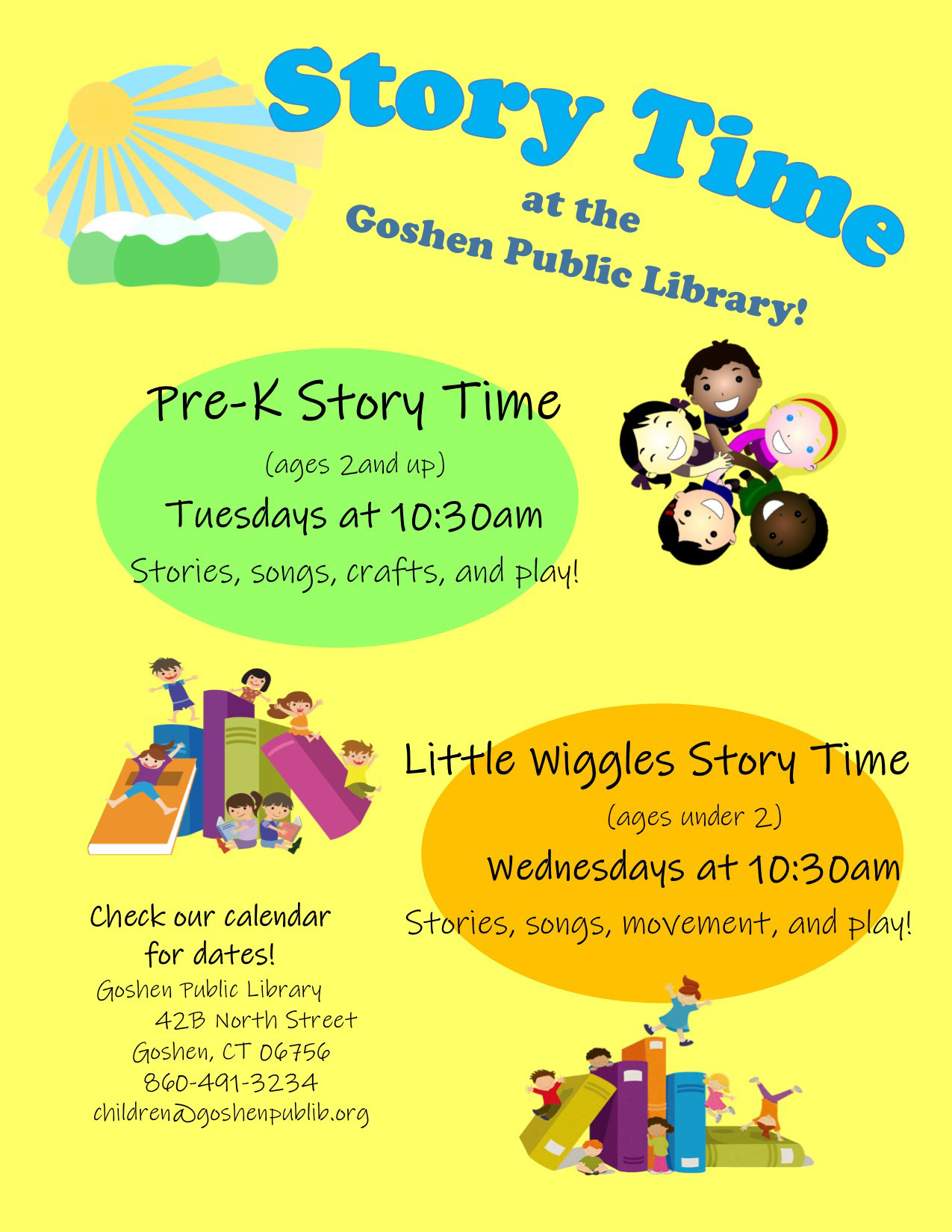 Story Time

at the

Goshen Public Library!

Pre-K Story Time

(ages 2and up)

Tuesdays at 10:30am

Stories, songs, crafts, and play!

Little Wiggles Story Time

(ages under 2)

Wednesdays at 10:30am

Stories, songs, movement, and play!

Check our calendar for dates!

Goshen Public Library
42B North Street
Goshen, CT 06756
860-491-3234
children@goshenpublib.org